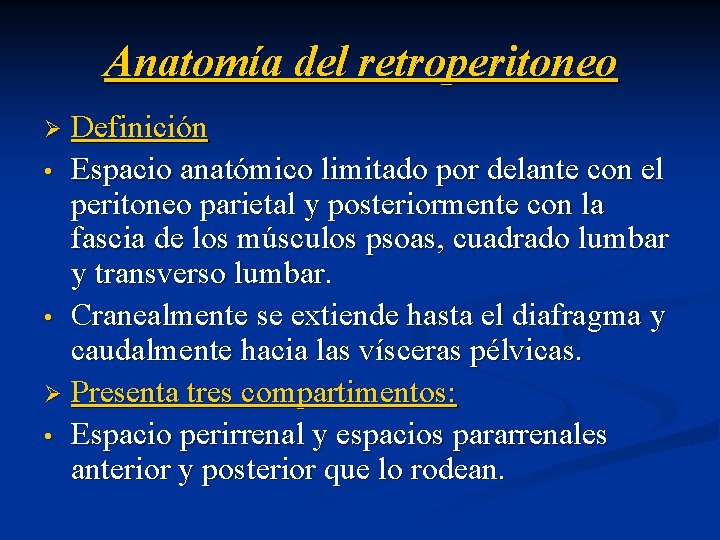 Anatomía del retroperitoneo

➢ Definición

• Espacio anatómico limitado por delante con el peritoneo parietal y posteriormente con la fascia de los músculos psoas, cuadrado lumbar y transverso lumbar.

• Cranealmente se extiende hasta el diafragma y caudalmente hacia las vísceras pélvicas.

➢ Presenta tres compartimentos:

• Espacio perirrenal y espacios pararrenales anterior y posterior que lo rodean.